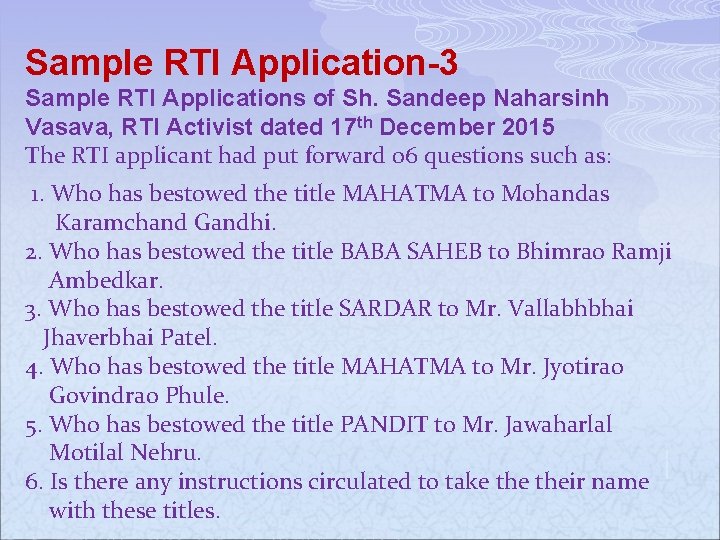 Sample RTI Application-3

Sample RTI Applications of Sh. Sandeep Naharsinh Vasava, RTI Activist dated 17$^{th}$ December 2015

The RTI applicant had put forward 06 questions such as:

1. Who has bestowed the title MAHATMA to Mohandas Karamchand Gandhi.
2. Who has bestowed the title BABA SAHEB to Bhimrao Ramji Ambedkar.
3. Who has bestowed the title SARDAR to Mr. Vallabhbhai Jhaverbhai Patel.
4. Who has bestowed the title MAHATMA to Mr. Jyotirao Govindrao Phule.
5. Who has bestowed the title PANDIT to Mr. Jawaharlal Motilal Nehru.
6. Is there any instructions circulated to take the their name with these titles.